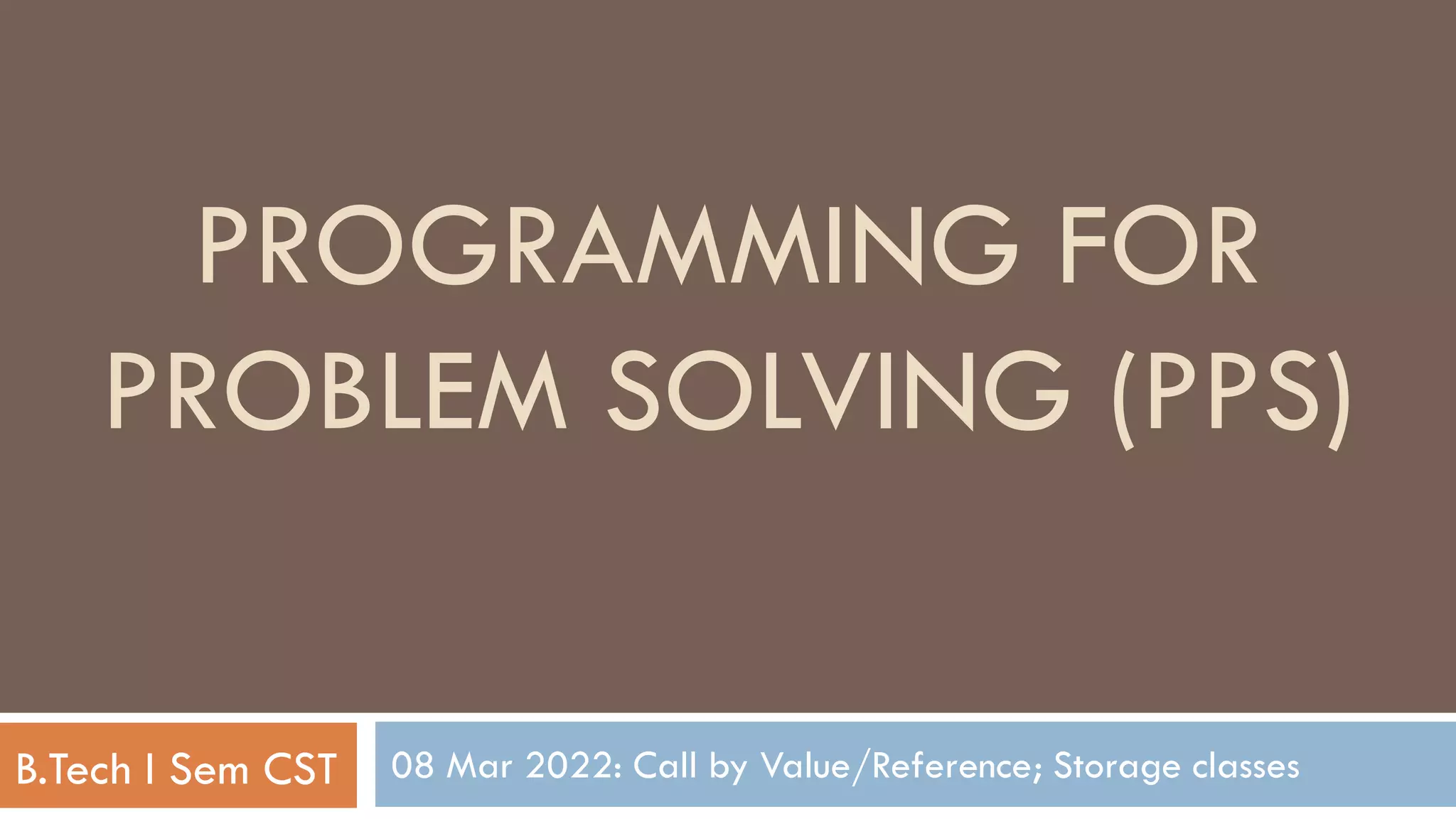 PROGRAMMING FOR PROBLEM SOLVING (PPS)

B.Tech I Sem CST

08 Mar 2022: Call by Value/Reference; Storage classes